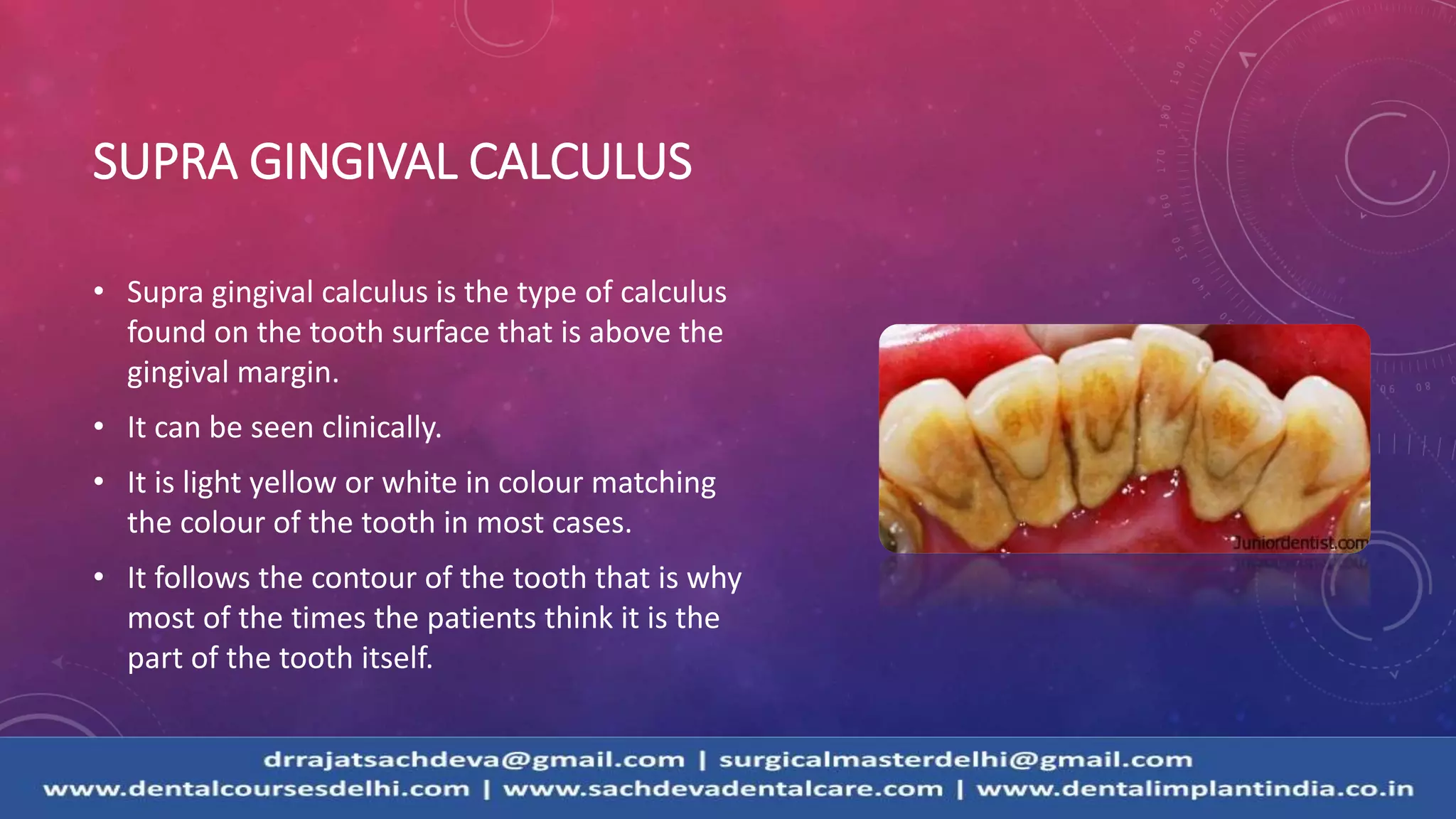 SUPRA GINGIVAL CALCULUS

• Supra gingival calculus is the type of calculus found on the tooth surface that is above the gingival margin.

• It can be seen clinically.

• It is light yellow or white in colour matching the colour of the tooth in most cases.

• It follows the contour of the tooth that is why most of the times the patients think it is the part of the tooth itself.

Juniordentist.com

drrajatsachdeva@gmail.com | surgicalmasterdelhi@gmail.com
www.dentalcoursesdelhi.com | www.sachdevadentalcare.com | www.dentalimplantindia.co.in